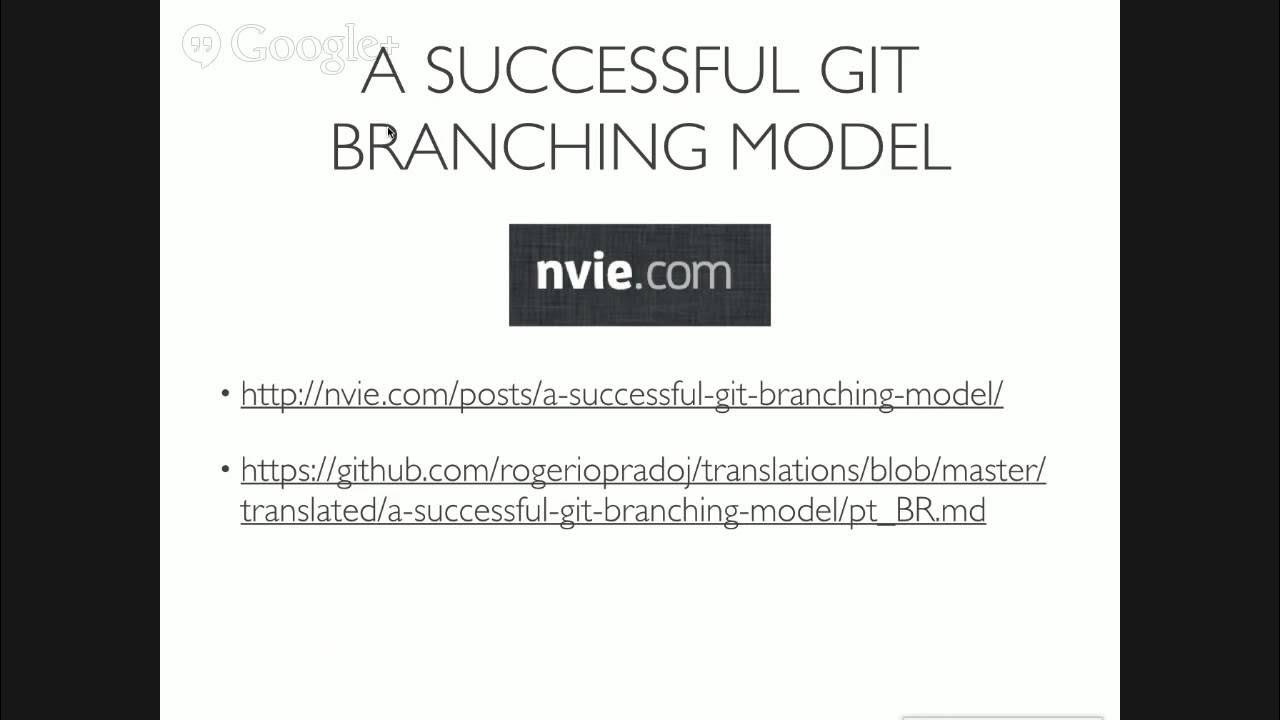 Google+

A SUCCESSFUL GIT BRANCHING MODEL

nvie.com

• http://nvie.com/posts/a-successful-git-branching-model/

• https://github.com/rogeriopradoj/translations/blob/master/translated/a-successful-git-branching-model/pt_BR.md